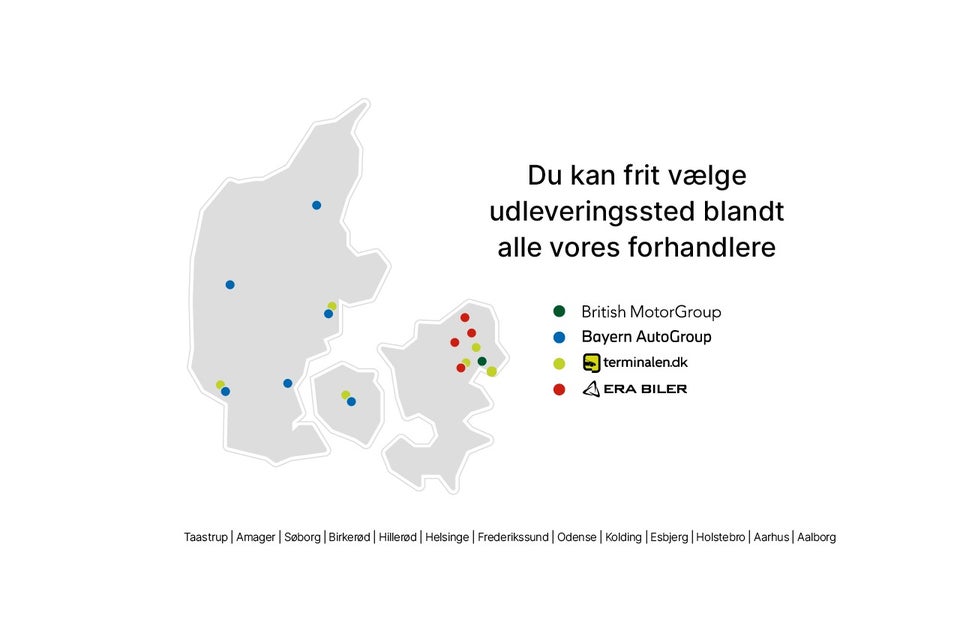 Du kan frit vælge udleveringssted blandt alle vores forhandlere

British MotorGroup
Bayern AutoGroup
terminalen.dk
ERA BILER

Taastrup | Amager | Søborg | Birkerød | Hillerød | Helsinge | Frederikssund | Odense | Kolding | Esbjerg | Holstebro | Aarhus | Aalborg